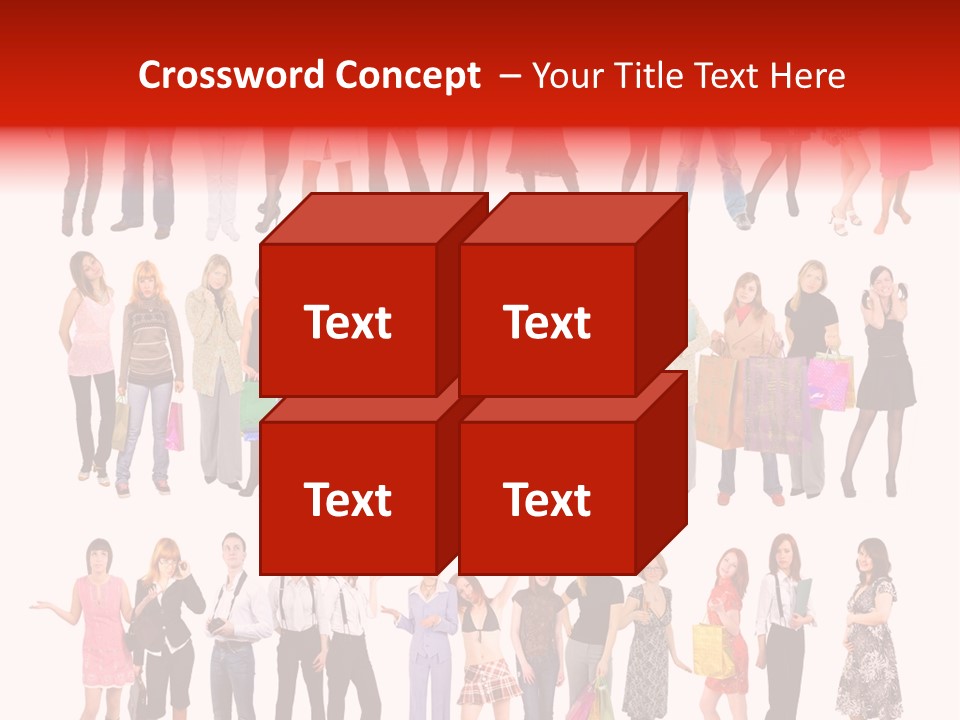 Crossword Concept – Your Title Text Here

Text

Text

Text

Text